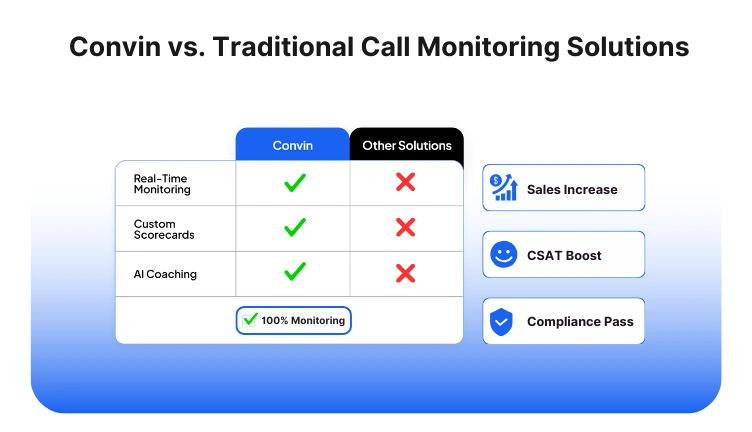 Convin vs. Traditional Call Monitoring Solutions

| | Convin | Other Solutions |
|---|---|---|
| Real-Time Monitoring | ✓ | ✗ |
| Custom Scorecards | ✓ | ✗ |
| AI Coaching | ✓ | ✗ |

✓ 100% Monitoring

Sales Increase

CSAT Boost

Compliance Pass